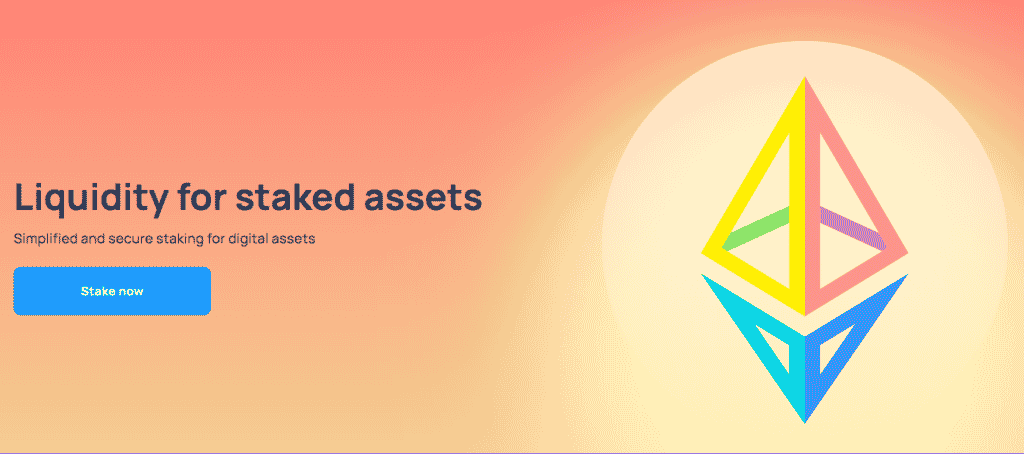 Liquidity for staked assets

Simplified and secure staking for digital assets

Stake now